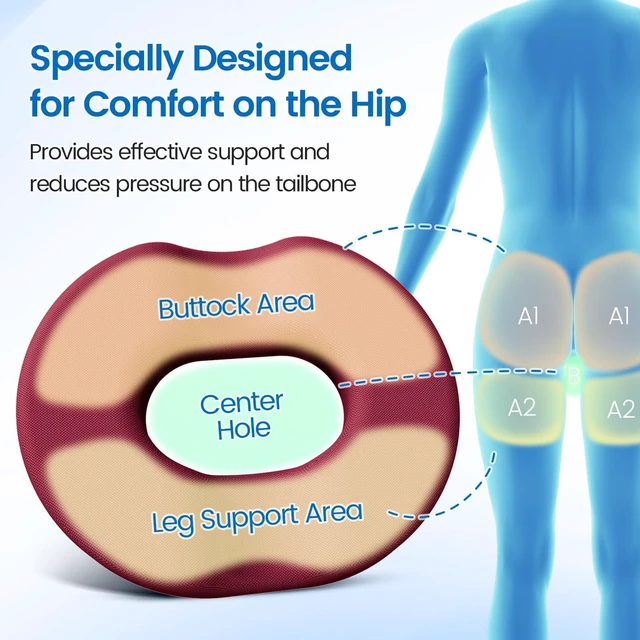 Specially Designed for Comfort on the Hip

Provides effective support and reduces pressure on the tailbone

Buttock Area

Center Hole

Leg Support Area

A1

A1

B

A2

A2